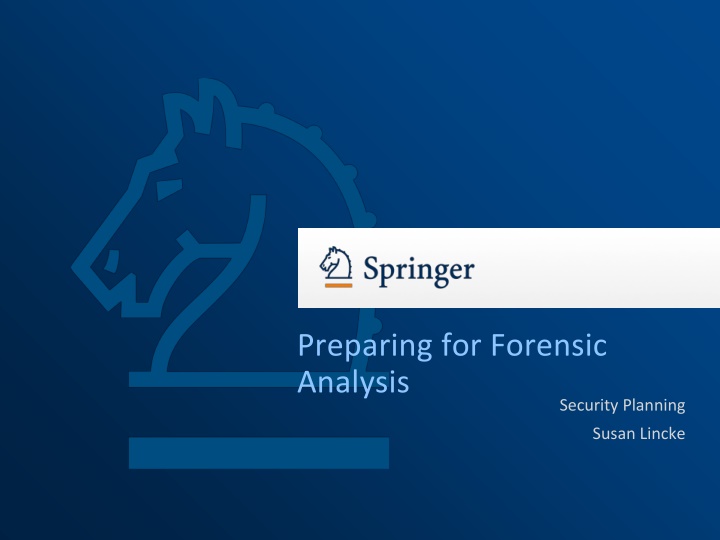 Springer

Preparing for Forensic Analysis

Security Planning

Susan Lincke